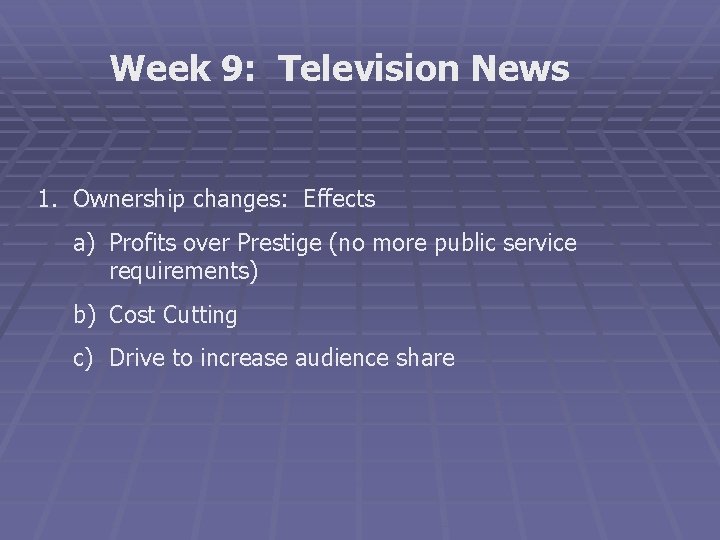 Week 9: Television News

1. Ownership changes: Effects

a) Profits over Prestige (no more public service requirements)

b) Cost Cutting

c) Drive to increase audience share